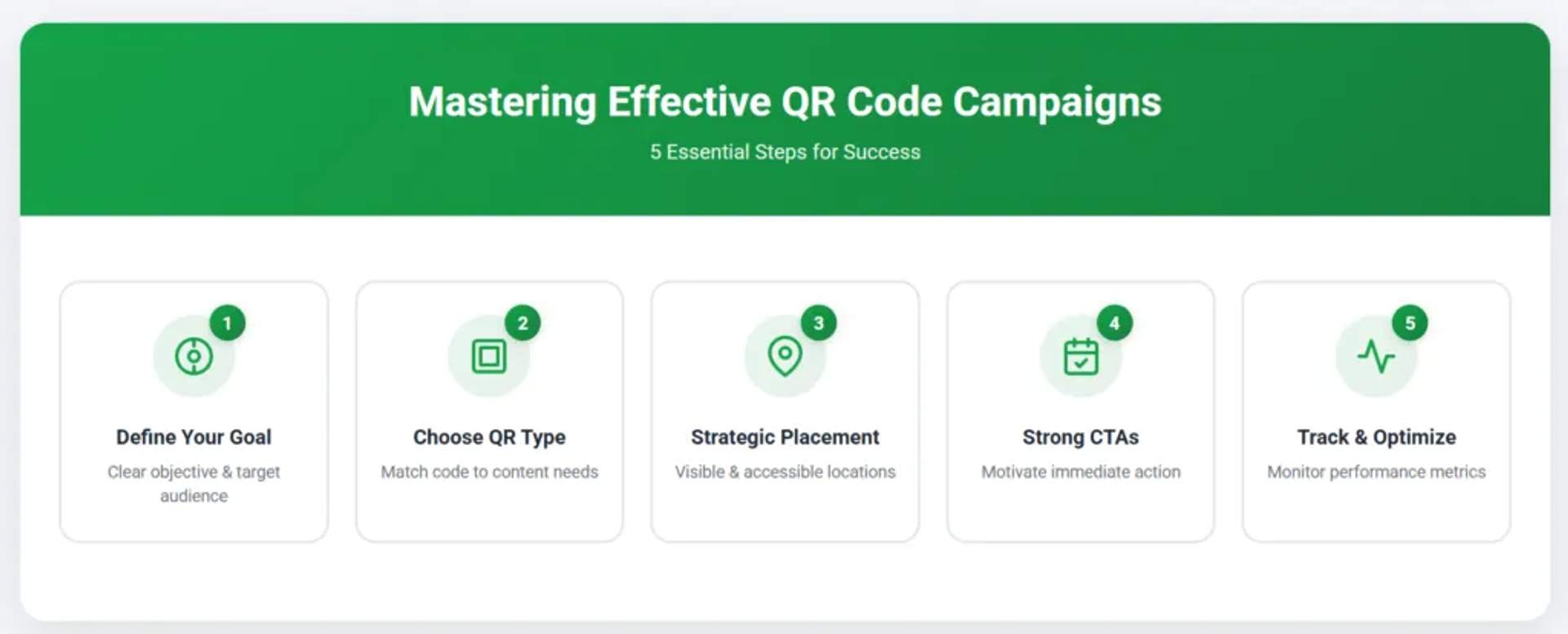 Mastering Effective QR Code Campaigns

5 Essential Steps for Success

1

Define Your Goal

Clear objective & target audience

2

Choose QR Type

Match code to content needs

3

Strategic Placement

Visible & accessible locations

4

Strong CTAs

Motivate immediate action

5

Track & Optimize

Monitor performance metrics